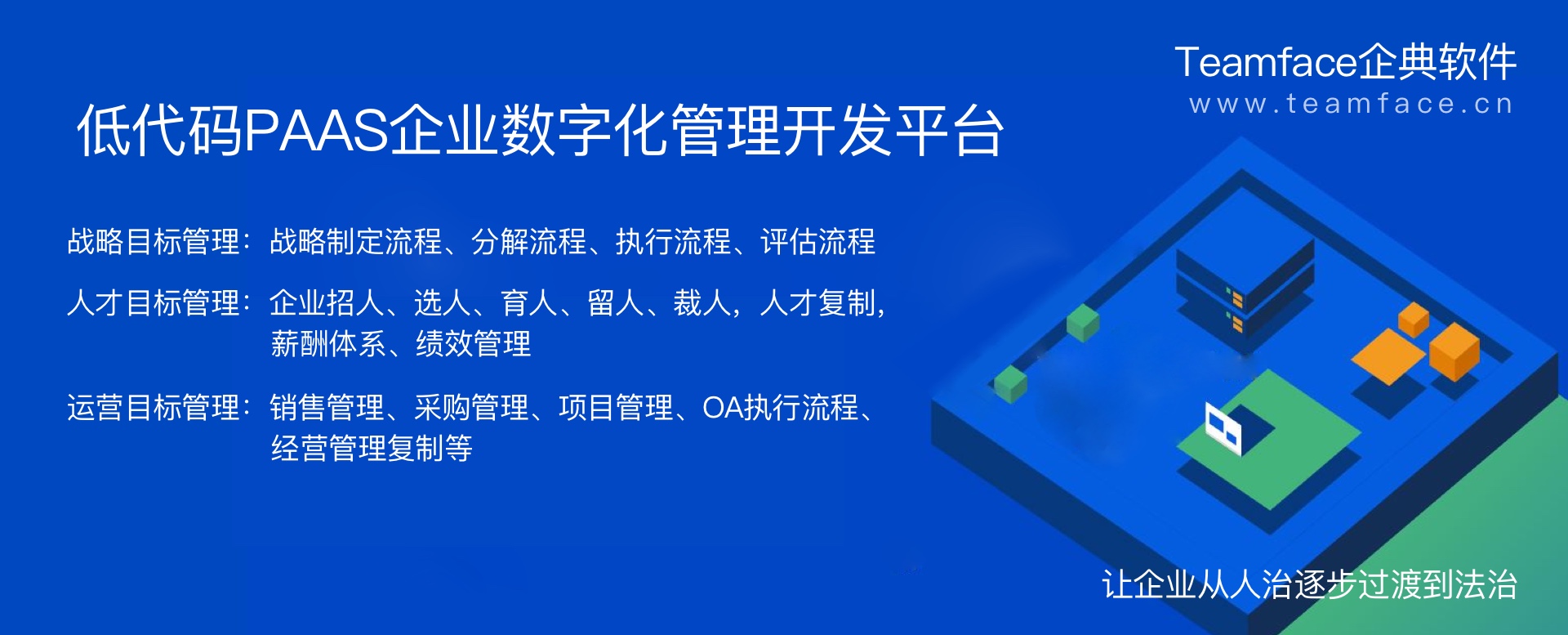 Teamface企典软件
www.teamface.cn

低代码PAAS企业数字化管理开发平台

战略目标管理：战略制定流程、分解流程、执行流程、评估流程

人才目标管理：企业招人、选人、育人、留人、裁人，人才复制，薪酬体系、绩效管理

运营目标管理：销售管理、采购管理、项目管理、OA执行流程、经营管理复制等

让企业从人治逐步过渡到法治